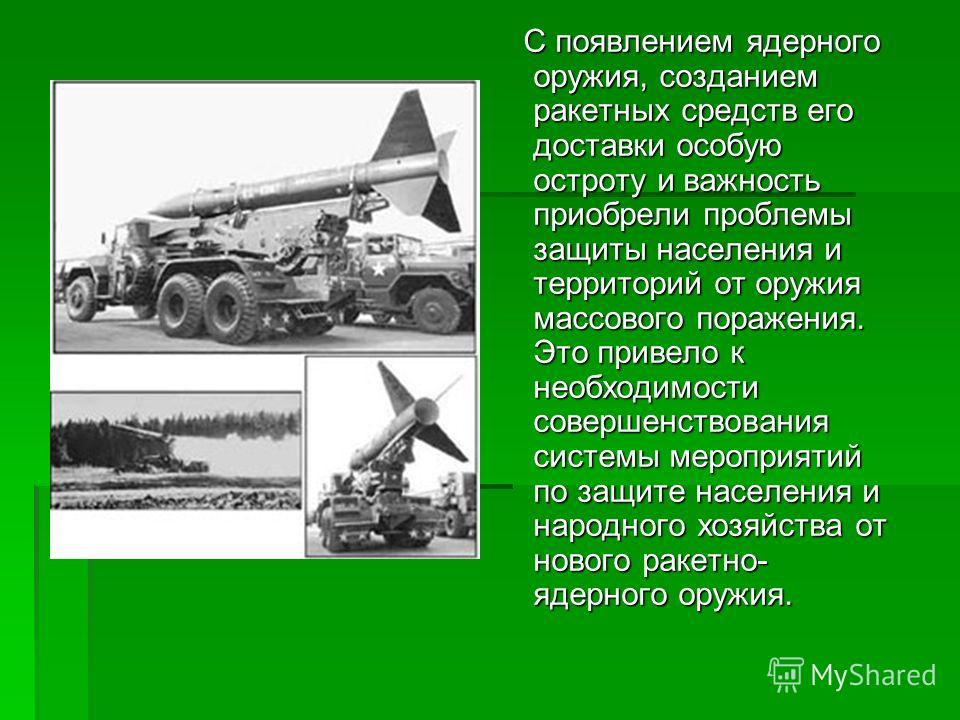 С появлением ядерного оружия, созданием ракетных средств его доставки особую остроту и важность приобрели проблемы защиты населения и территорий от оружия массового поражения. Это привело к необходимости совершенствования системы мероприятий по защите населения и народного хозяйства от нового ракетно-ядерного оружия.

MyShared